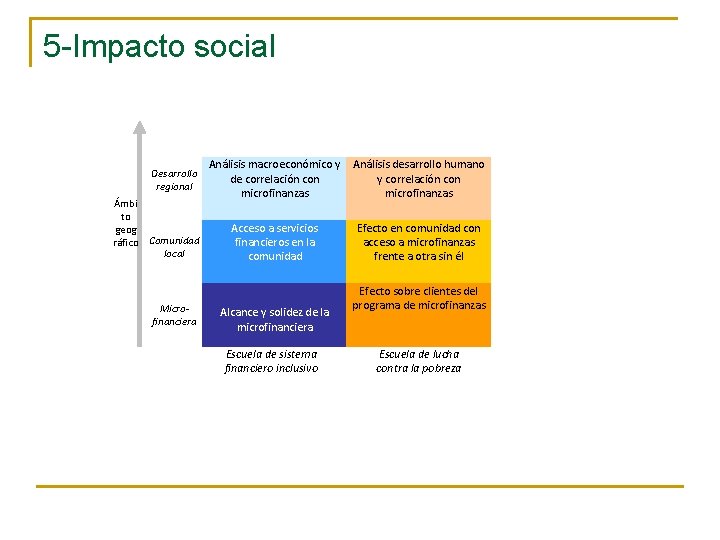 5-Impacto social

Ámbito geográfico

| | | |
|---|---|---|
| Desarrollo regional | Análisis macroeconómico y de correlación con microfinanzas | Análisis desarrollo humano y correlación con microfinanzas |
| Comunidad local | Acceso a servicios financieros en la comunidad | Efecto en comunidad con acceso a microfinanzas frente a otra sin él |
| Micro-financiera | Alcance y solidez de la microfinanciera | Efecto sobre clientes del programa de microfinanzas |
| | Escuela de sistema financiero inclusivo | Escuela de lucha contra la pobreza |